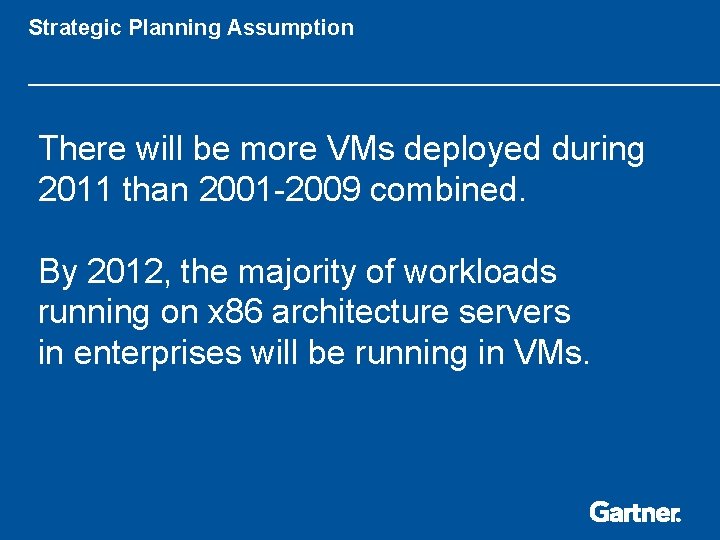 Strategic Planning Assumption

There will be more VMs deployed during 2011 than 2001-2009 combined.

By 2012, the majority of workloads running on x86 architecture servers in enterprises will be running in VMs.

Gartner.